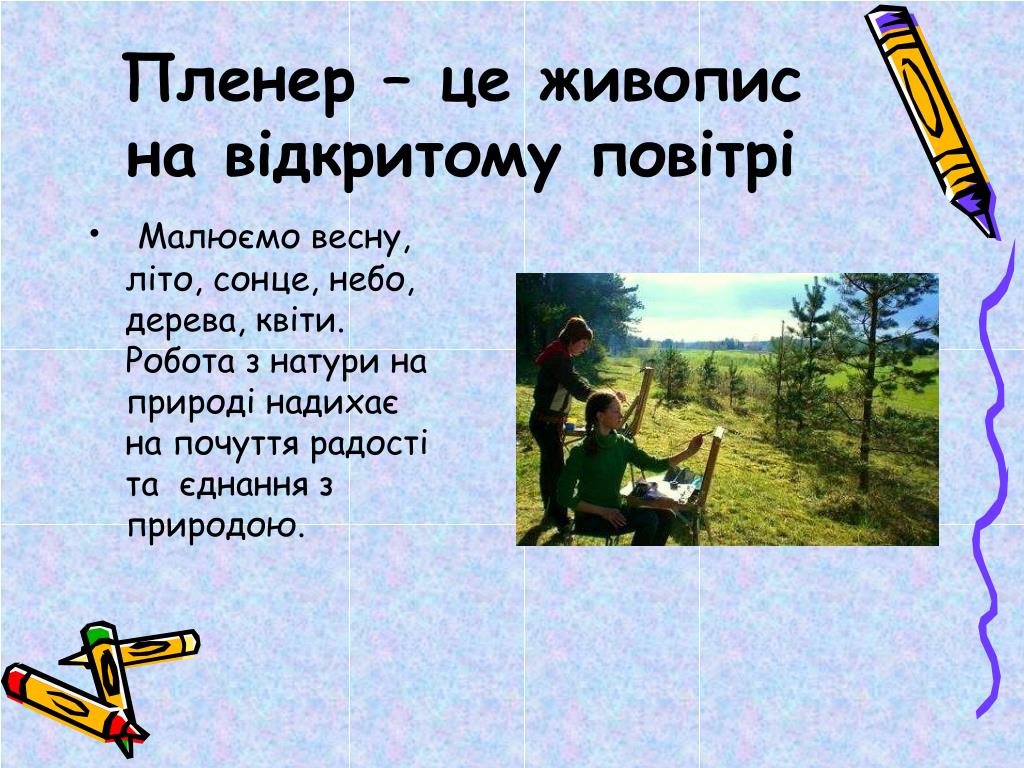 Пленер – це живопис на відкритому повітрі

• Малюємо весну, літо, сонце, небо, дерева, квіти. Робота з натури на природі надихає на почуття радості та єднання з природою.